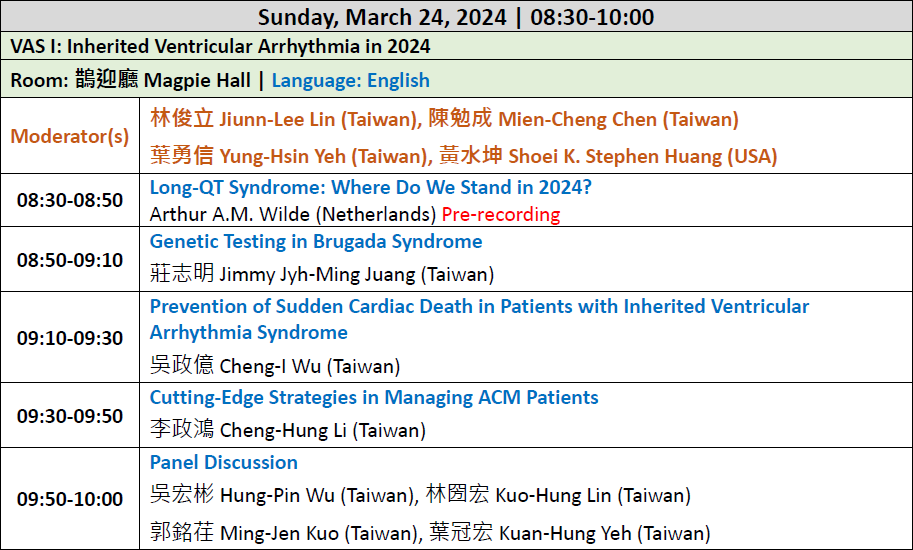 | Sunday, March 24, 2024 \| 08:30-10:00 | |
|---|---|
| VAS I: Inherited Ventricular Arrhythmia in 2024 | |
| Room: 鵲迎廳 Magpie Hall \| Language: English | |
| Moderator(s) | 林俊立 Jiunn-Lee Lin (Taiwan), 陳勉成 Mien-Cheng Chen (Taiwan) 葉勇信 Yung-Hsin Yeh (Taiwan), 黃水坤 Shoei K. Stephen Huang (USA) |
| 08:30-08:50 | Long-QT Syndrome: Where Do We Stand in 2024? Arthur A.M. Wilde (Netherlands) Pre-recording |
| 08:50-09:10 | Genetic Testing in Brugada Syndrome 莊志明 Jimmy Jyh-Ming Juang (Taiwan) |
| 09:10-09:30 | Prevention of Sudden Cardiac Death in Patients with Inherited Ventricular Arrhythmia Syndrome 吳政億 Cheng-I Wu (Taiwan) |
| 09:30-09:50 | Cutting-Edge Strategies in Managing ACM Patients 李政鴻 Cheng-Hung Li (Taiwan) |
| 09:50-10:00 | Panel Discussion 吳宏彬 Hung-Pin Wu (Taiwan), 林圀宏 Kuo-Hung Lin (Taiwan) 郭銘荏 Ming-Jen Kuo (Taiwan), 葉冠宏 Kuan-Hung Yeh (Taiwan) |